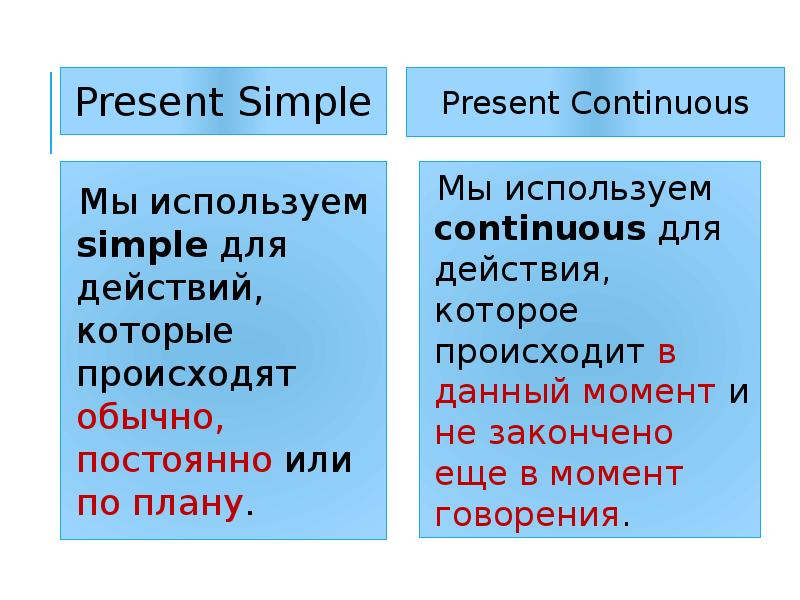 Present Simple

Мы используем simple для действий, которые происходят обычно, постоянно или по плану.

Present Continuous

Мы используем continuous для действия, которое происходит в данный момент и не закончено еще в момент говорения.